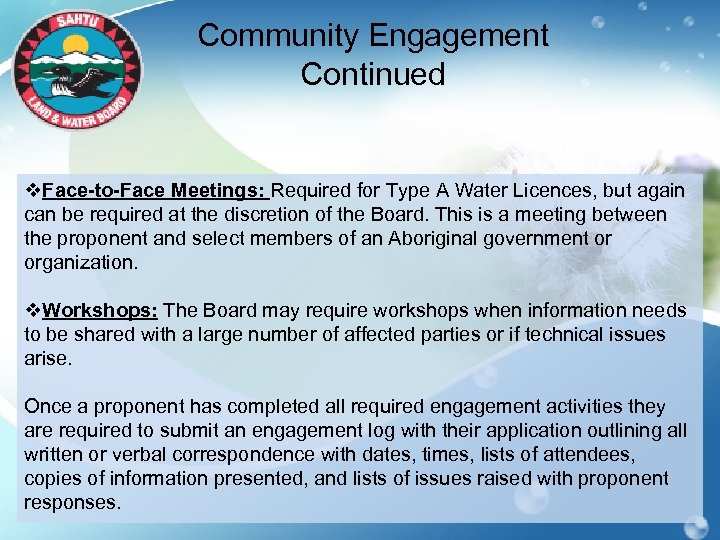 SAHTU LAND & WATER BOARD

Community Engagement Continued

❖Face-to-Face Meetings: Required for Type A Water Licences, but again can be required at the discretion of the Board. This is a meeting between the proponent and select members of an Aboriginal government or organization.

❖Workshops: The Board may require workshops when information needs to be shared with a large number of affected parties or if technical issues arise.

Once a proponent has completed all required engagement activities they are required to submit an engagement log with their application outlining all written or verbal correspondence with dates, times, lists of attendees, copies of information presented, and lists of issues raised with proponent responses.